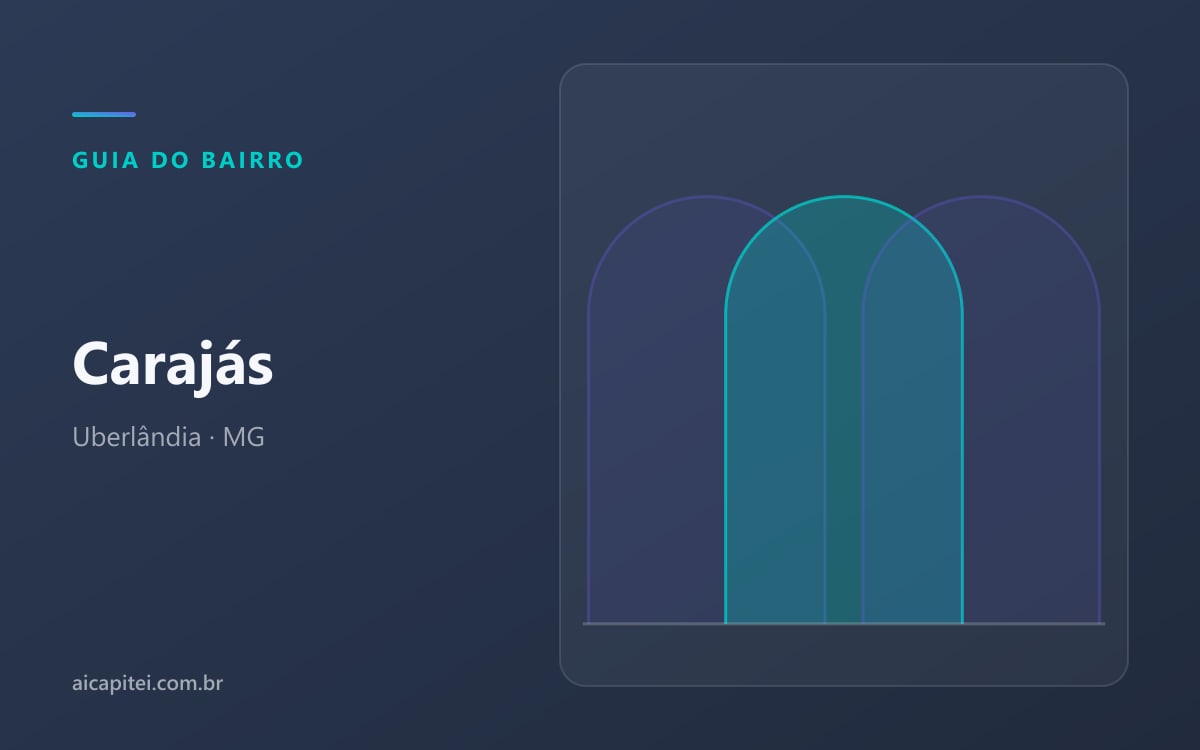 GUIA DO BAIRRO

Carajás

Uberlândia · MG

aicapitei.com.br